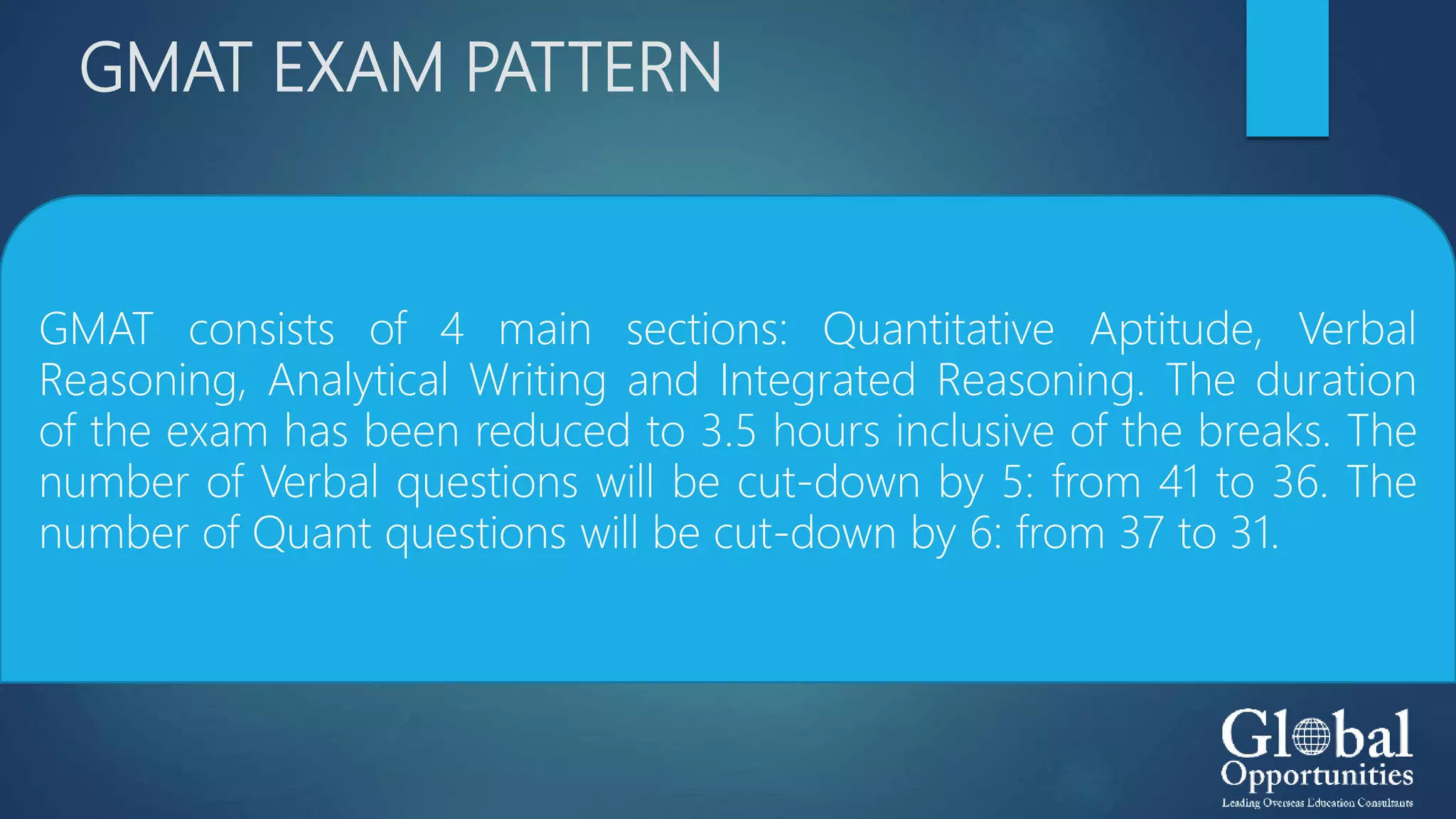 GMAT EXAM PATTERN

GMAT consists of 4 main sections: Quantitative Aptitude, Verbal Reasoning, Analytical Writing and Integrated Reasoning. The duration of the exam has been reduced to 3.5 hours inclusive of the breaks. The number of Verbal questions will be cut-down by 5: from 41 to 36. The number of Quant questions will be cut-down by 6: from 37 to 31.

Global Opportunities
Leading Overseas Education Consultants